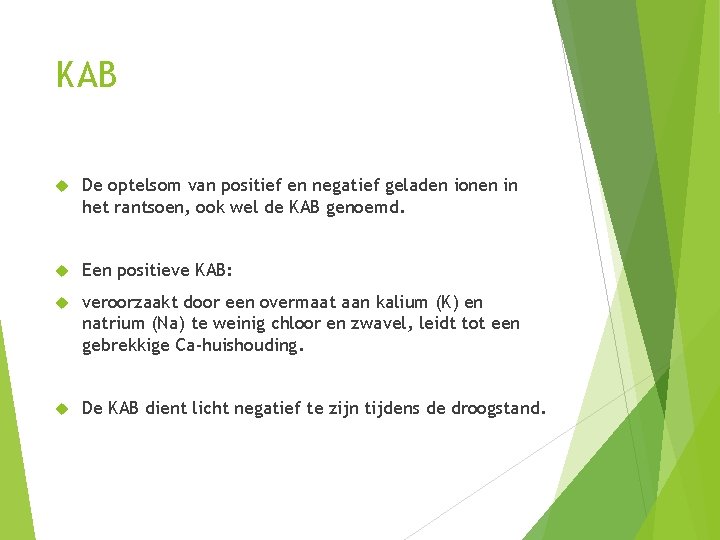 KAB

De optelsom van positief en negatief geladen ionen in het rantsoen, ook wel de KAB genoemd.

Een positieve KAB:

veroorzaakt door een overmaat aan kalium (K) en natrium (Na) te weinig chloor en zwavel, leidt tot een gebrekkige Ca-huishouding.

De KAB dient licht negatief te zijn tijdens de droogstand.